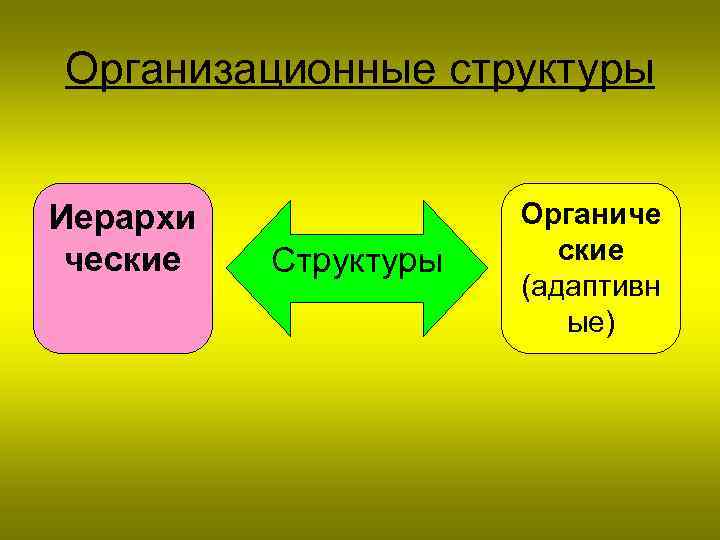 Организационные структуры

Иерархические

Структуры

Органические (адаптивные)